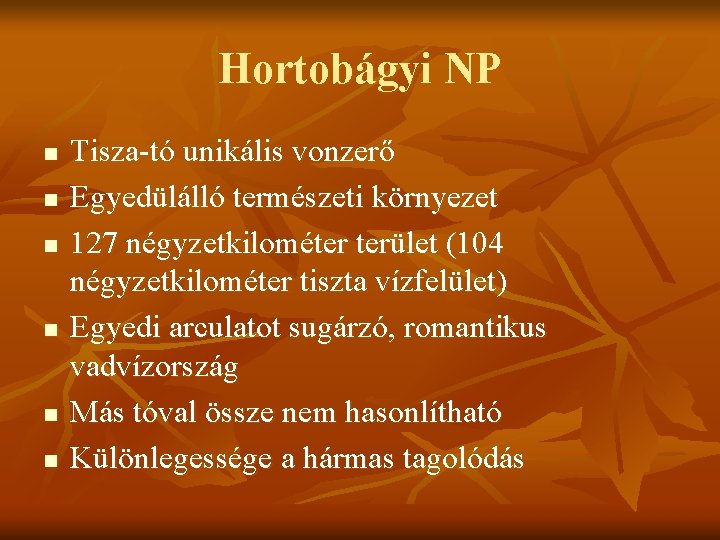 Hortobágyi NP

- Tisza-tó unikális vonzerő
- Egyedülálló természeti környezet
- 127 négyzetkilométer terület (104 négyzetkilométer tiszta vízfelület)
- Egyedi arculatot sugárzó, romantikus vadvízország
- Más tóval össze nem hasonlítható
- Különlegessége a hármas tagolódás